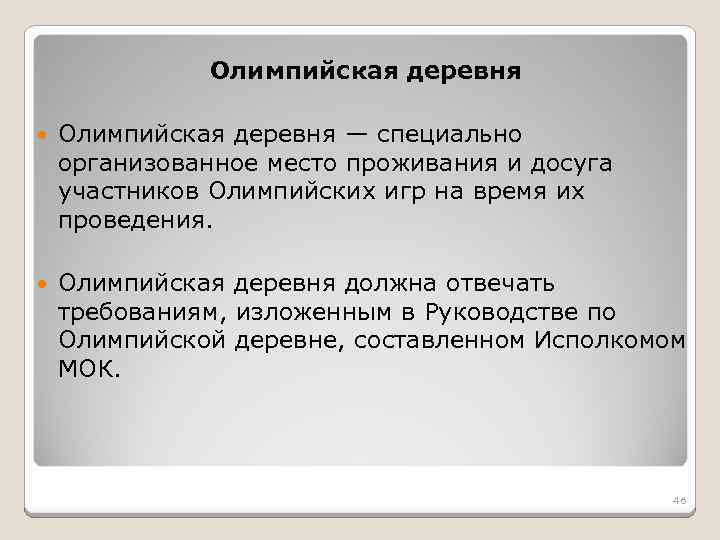 Олимпийская деревня

Олимпийская деревня — специально организованное место проживания и досуга участников Олимпийских игр на время их проведения.

Олимпийская деревня должна отвечать требованиям, изложенным в Руководстве по Олимпийской деревне, составленном Исполкомом МОК.

46